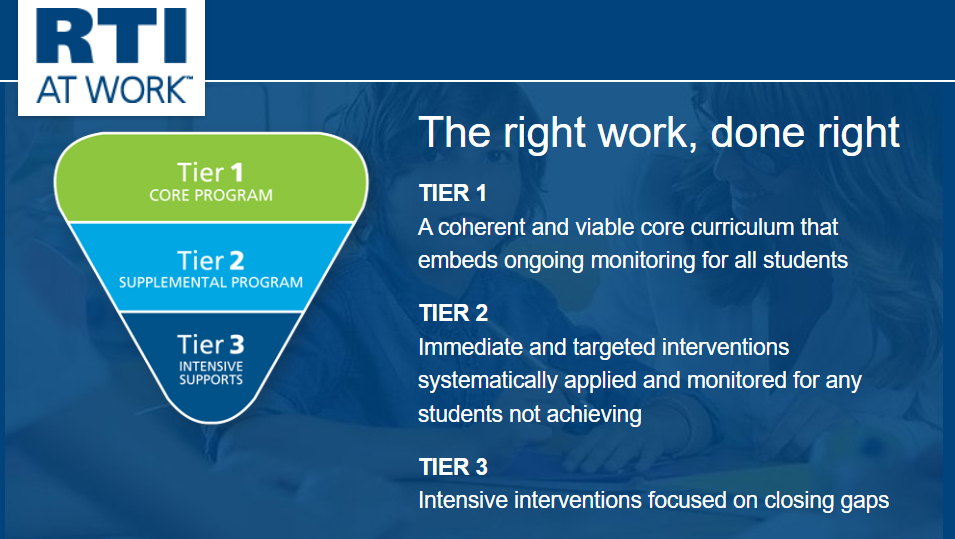 RTI
AT WORK™

Tier 1
CORE PROGRAM

Tier 2
SUPPLEMENTAL PROGRAM

Tier 3
INTENSIVE SUPPORTS

The right work, done right

TIER 1
A coherent and viable core curriculum that embeds ongoing monitoring for all students

TIER 2
Immediate and targeted interventions systematically applied and monitored for any students not achieving

TIER 3
Intensive interventions focused on closing gaps